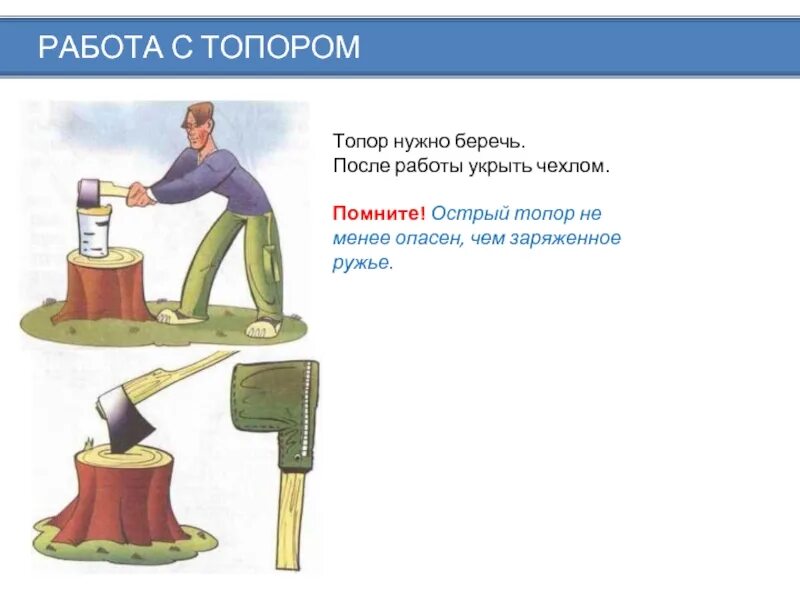 РАБОТА С ТОПОРОМ

Топор нужно беречь.
После работы укрыть чехлом.

Помните! Острый топор не менее опасен, чем заряженное ружье.